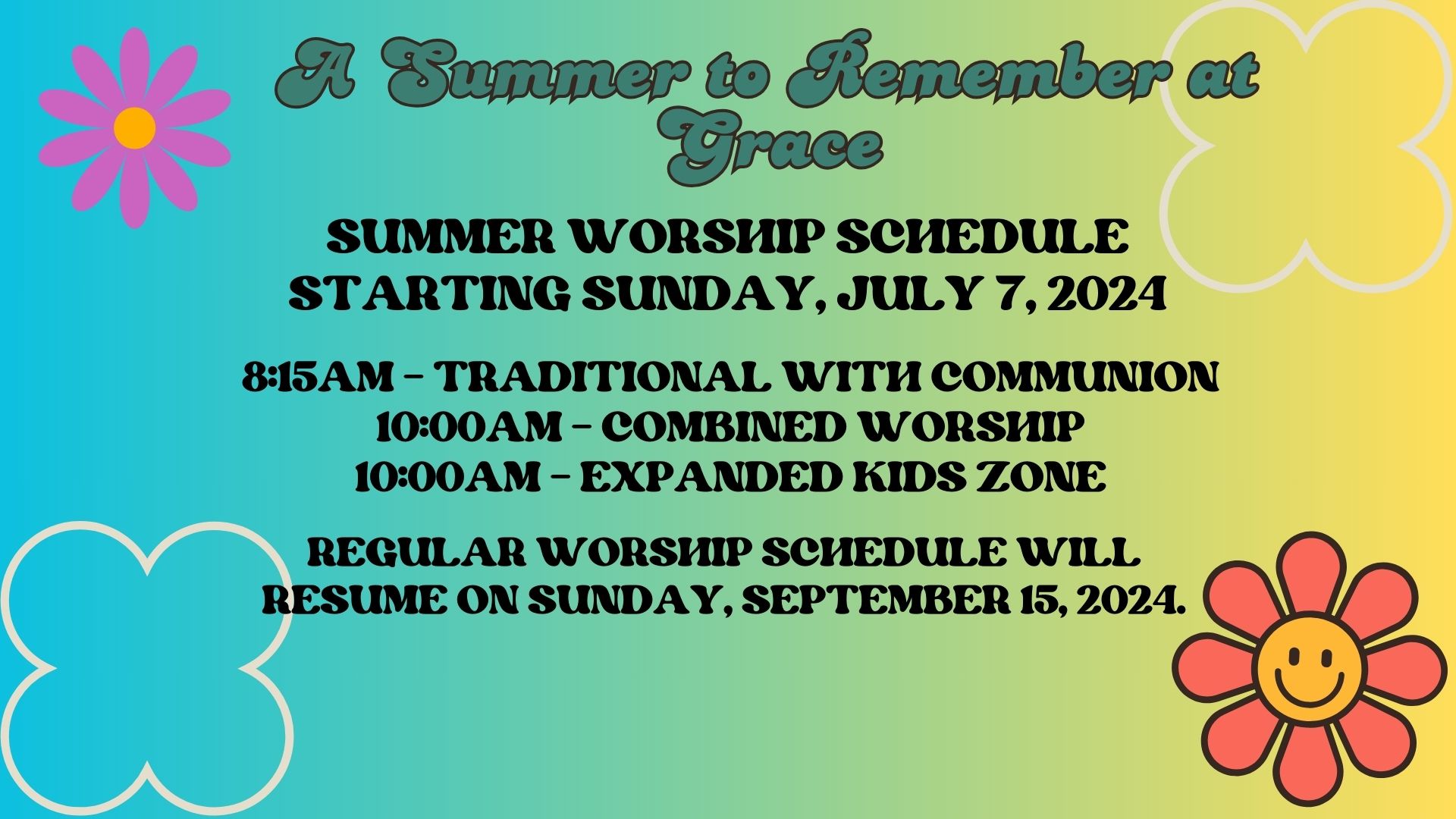 A Summer to Remember at Grace

SUMMER WORSHIP SCHEDULE
STARTING SUNDAY, JULY 7, 2024

8:15AM - TRADITIONAL WITH COMMUNION
10:00AM - COMBINED WORSHIP
10:00AM - EXPANDED KIDS ZONE

REGULAR WORSHIP SCHEDULE WILL RESUME ON SUNDAY, SEPTEMBER 15, 2024.